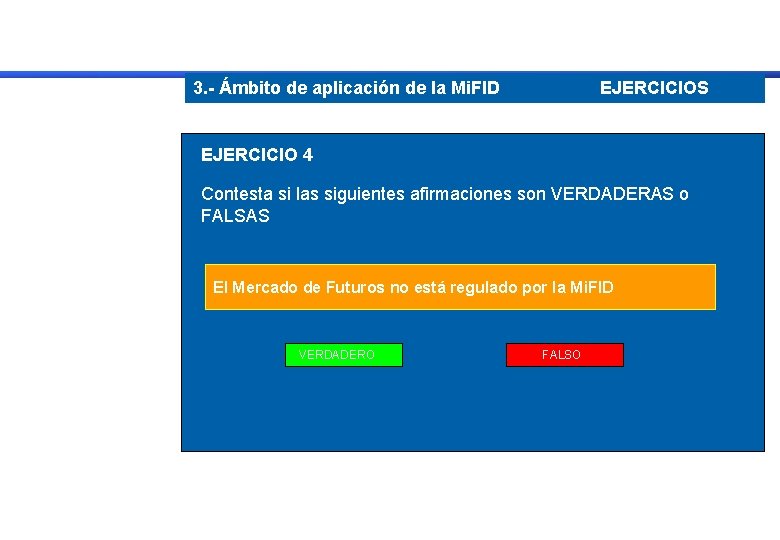 3.- Ámbito de aplicación de la MiFID EJERCICIOS

EJERCICIO 4

Contesta si las siguientes afirmaciones son VERDADERAS o FALSAS

El Mercado de Futuros no está regulado por la MiFID

VERDADERO

FALSO